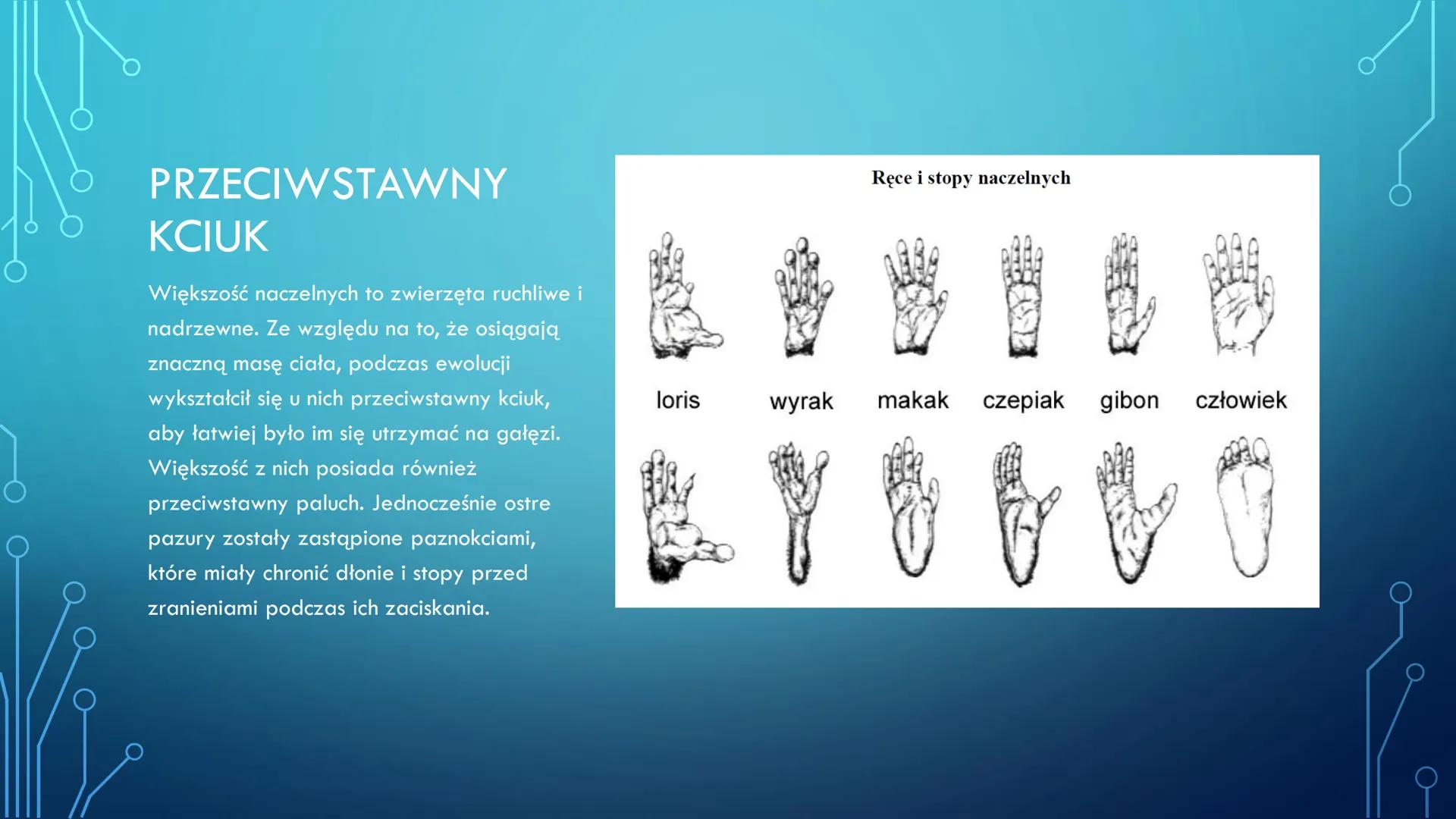 PRZECIWSTAWNY KCIUK

Większość naczelnych to zwierzęta ruchliwe i nadrzewne. Ze względu na to, że osiągają znaczną masę ciała, podczas ewolucji wykształcił się u nich przeciwstawny kciuk, aby łatwiej było im się utrzymać na gałęzi. Większość z nich posiada również przeciwstawny paluch. Jednocześnie ostre pazury zostały zastąpione paznokciami, które miały chronić dłonie i stopy przed zranieniami podczas ich zaciskania.

Ręce i stopy naczelnych

loris wyrak makak czepiak gibon człowiek